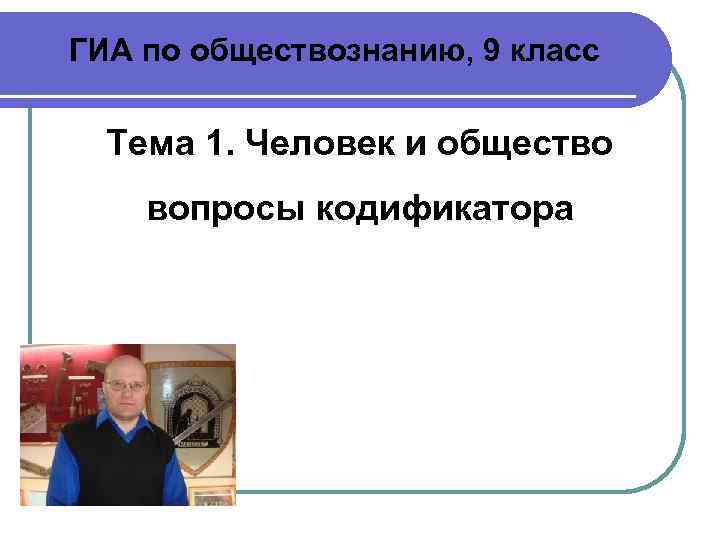 ГИА по обществознанию, 9 класс

Тема 1. Человек и общество

вопросы кодификатора